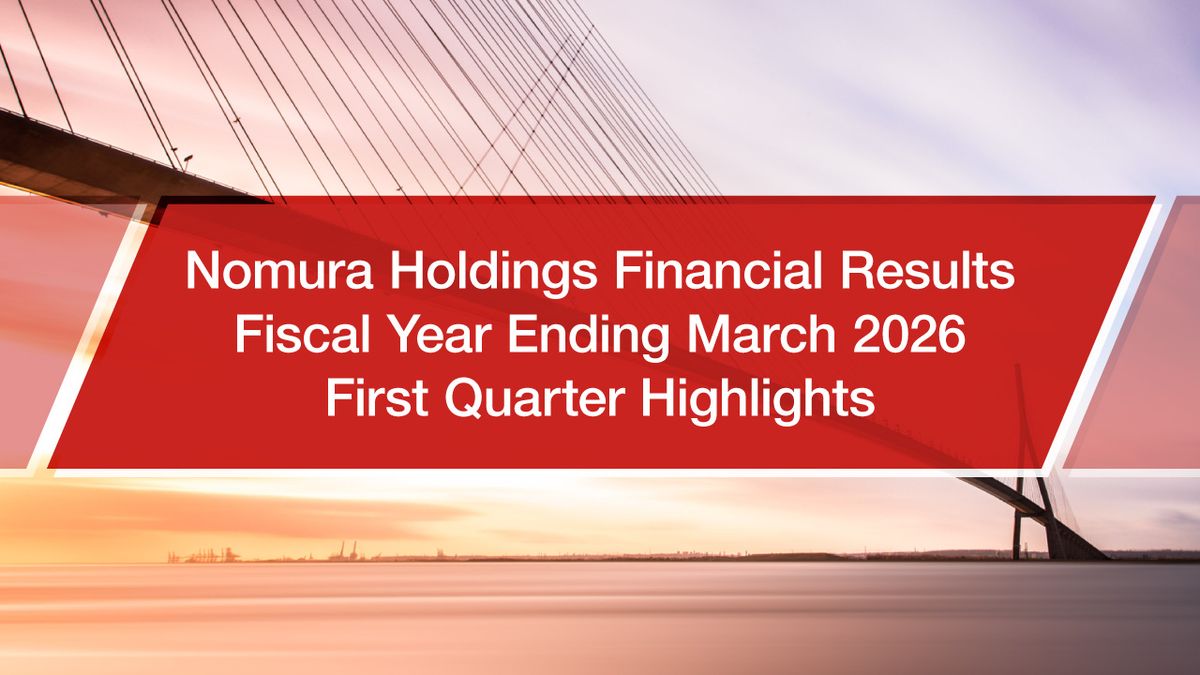 Nomura Holdings Financial Results
Fiscal Year Ending March 2026
First Quarter Highlights